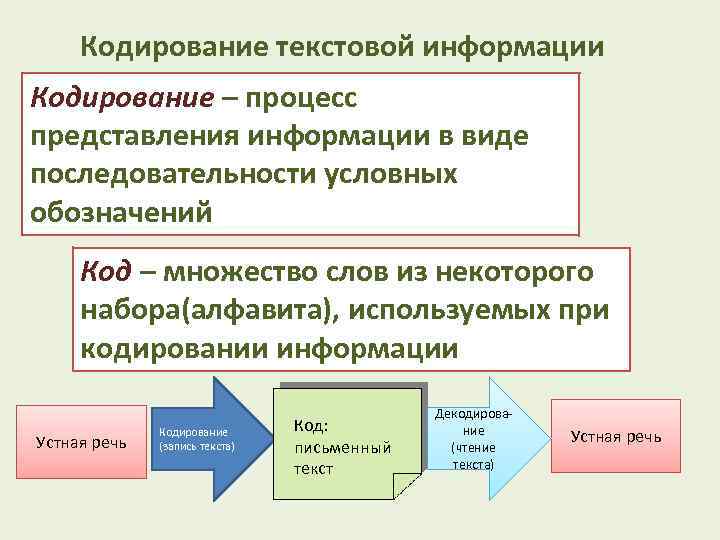 Кодирование текстовой информации

Кодирование – процесс представления информации в виде последовательности условных обозначений

Код – множество слов из некоторого набора(алфавита), используемых при кодировании информации

Устная речь

Кодирование (запись текста)

Код: письменный текст

Декодирование (чтение текста)

Устная речь